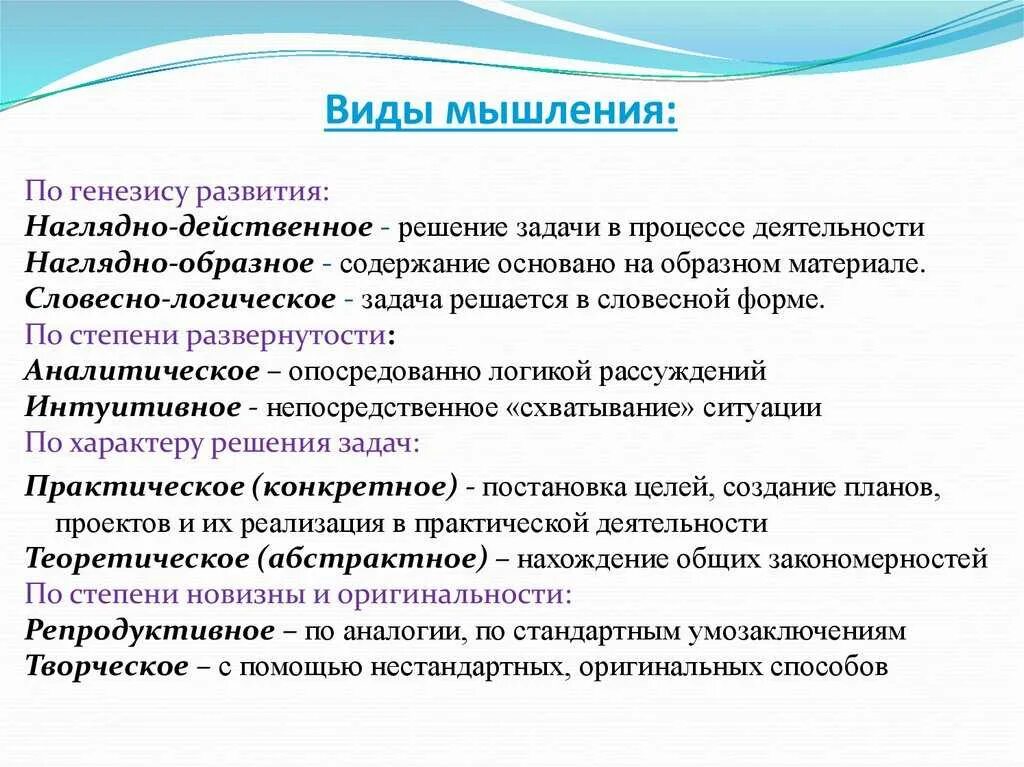 Виды мышления:

По генезису развития:
Наглядно-действенное - решение задачи в процессе деятельности
Наглядно-образное - содержание основано на образном материале.
Словесно-логическое - задача решается в словесной форме.
По степени развернутости:
Аналитическое – опосредованно логикой рассуждений
Интуитивное - непосредственное «схватывание» ситуации
По характеру решения задач:
Практическое (конкретное) - постановка целей, создание планов, проектов и их реализация в практической деятельности
Теоретическое (абстрактное) – нахождение общих закономерностей
По степени новизны и оригинальности:
Репродуктивное – по аналогии, по стандартным умозаключениям
Творческое – с помощью нестандартных, оригинальных способов